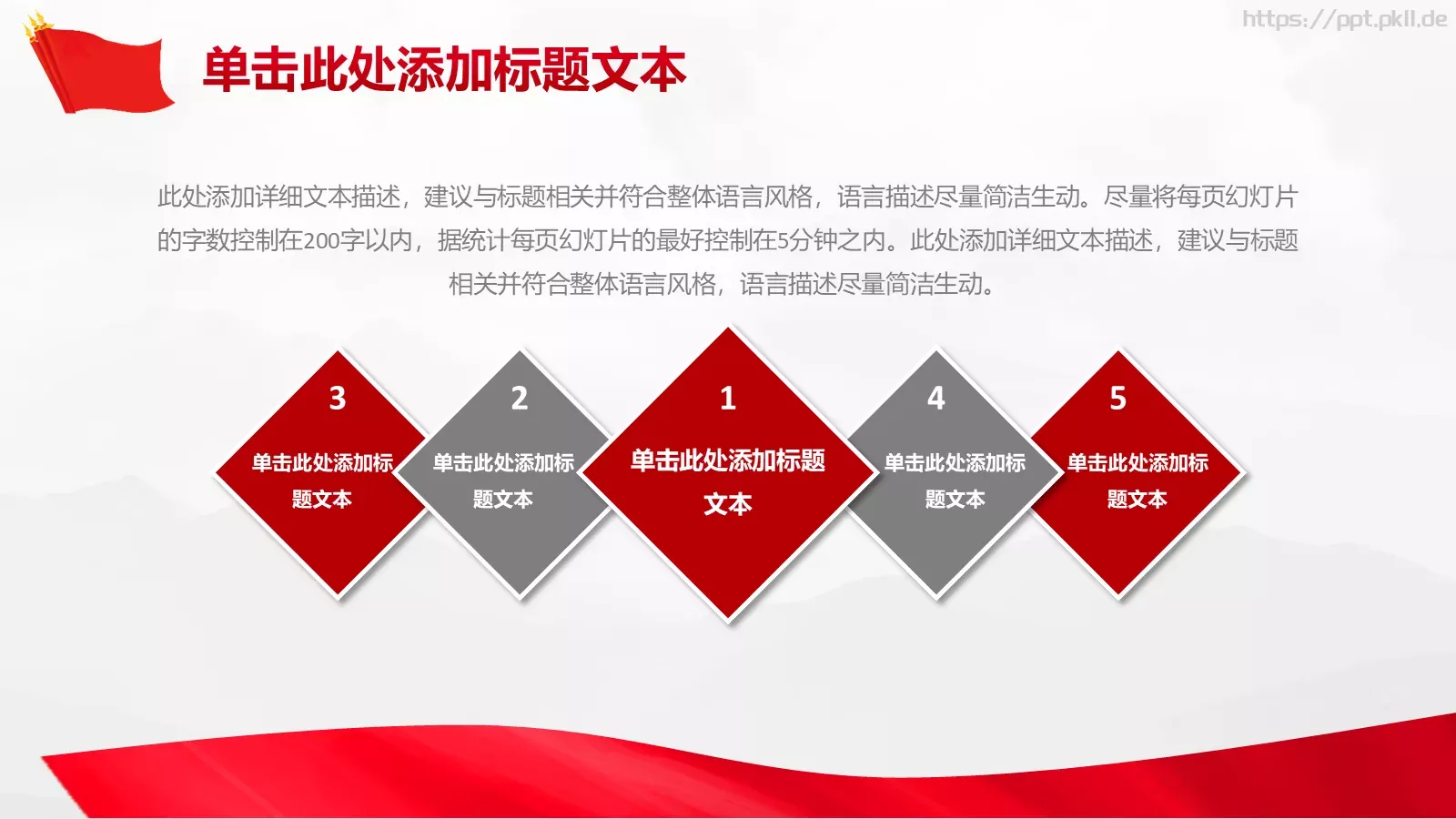 https://ppt.pkll.de

单击此处添加标题文本

此处添加详细文本描述，建议与标题相关并符合整体语言风格，语言描述尽量简洁生动。尽量将每页幻灯片的字数控制在200字以内，据统计每页幻灯片的最好控制在5分钟之内。此处添加详细文本描述，建议与标题相关并符合整体语言风格，语言描述尽量简洁生动。

3
单击此处添加标题文本

2
单击此处添加标题文本

1
单击此处添加标题文本

4
单击此处添加标题文本

5
单击此处添加标题文本